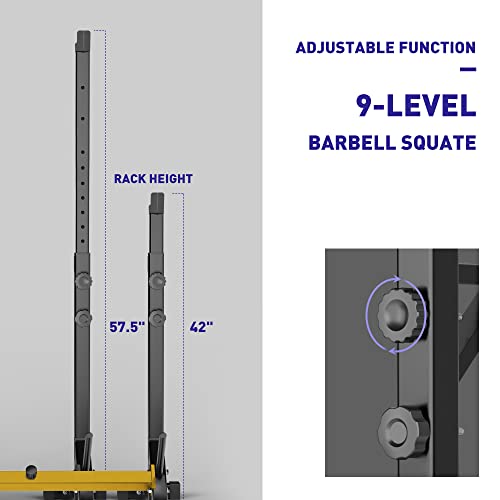 ADJUSTABLE FUNCTION

9-LEVEL

BARBELL SQUATE

RACK HEIGHT

57.5"

42"